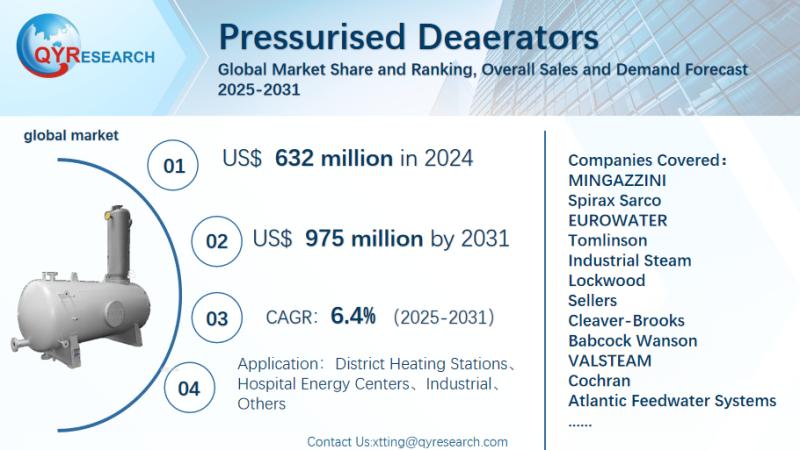 QYRESEARCH

Pressurised Deaerators

Global Market Share and Ranking, Overall Sales and Demand Forecast 2025-2031

global market

01 US$ 632 million in 2024

02 US$ 975 million by 2031

03 CAGR: 6.4% (2025-2031)

04 Application: District Heating Stations、Hospital Energy Centers、Industrial、Others

Companies Covered:
MINGAZZINI
Spirax Sarco
EUROWATER
Tomlinson
Industrial Steam
Lockwood
Sellers
Cleaver-Brooks
Babcock Wanson
VALSTEAM
Cochran
Atlantic Feedwater Systems
......

Contact Us:xtting@qyresearch.com